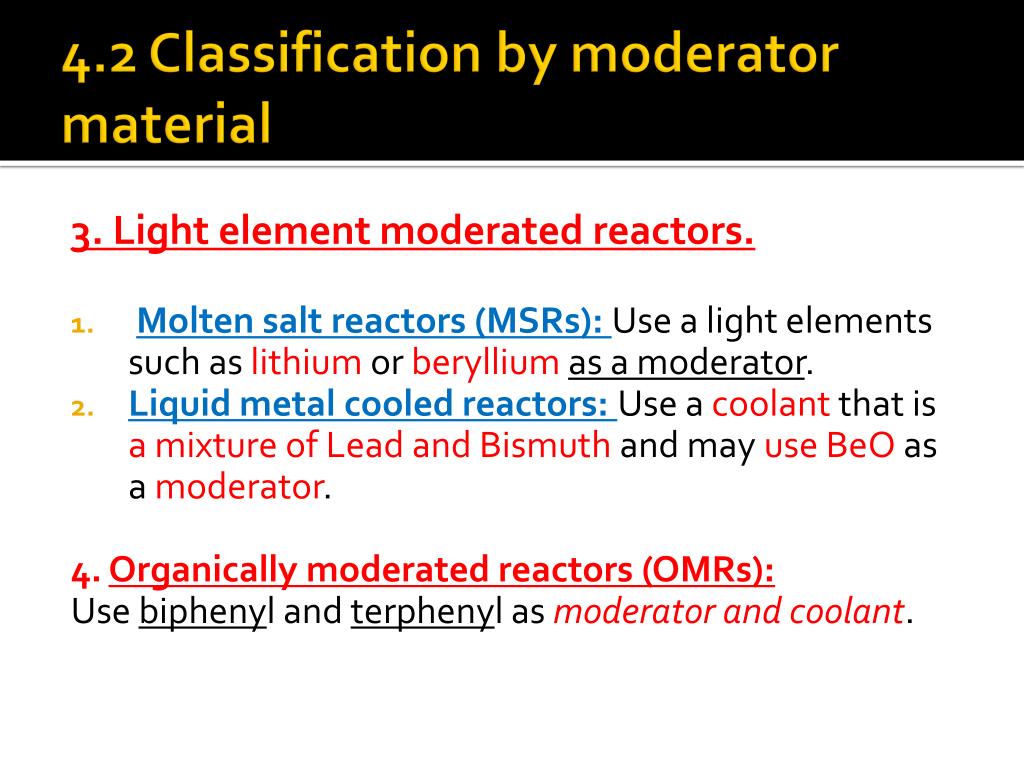 4.2 Classification by moderator material

3. Light element moderated reactors.

1. Molten salt reactors (MSRs): Use a light elements such as lithium or beryllium as a moderator.
2. Liquid metal cooled reactors: Use a coolant that is a mixture of Lead and Bismuth and may use BeO as a moderator.

4. Organically moderated reactors (OMRs):
Use biphenyl and terphenyl as moderator and coolant.